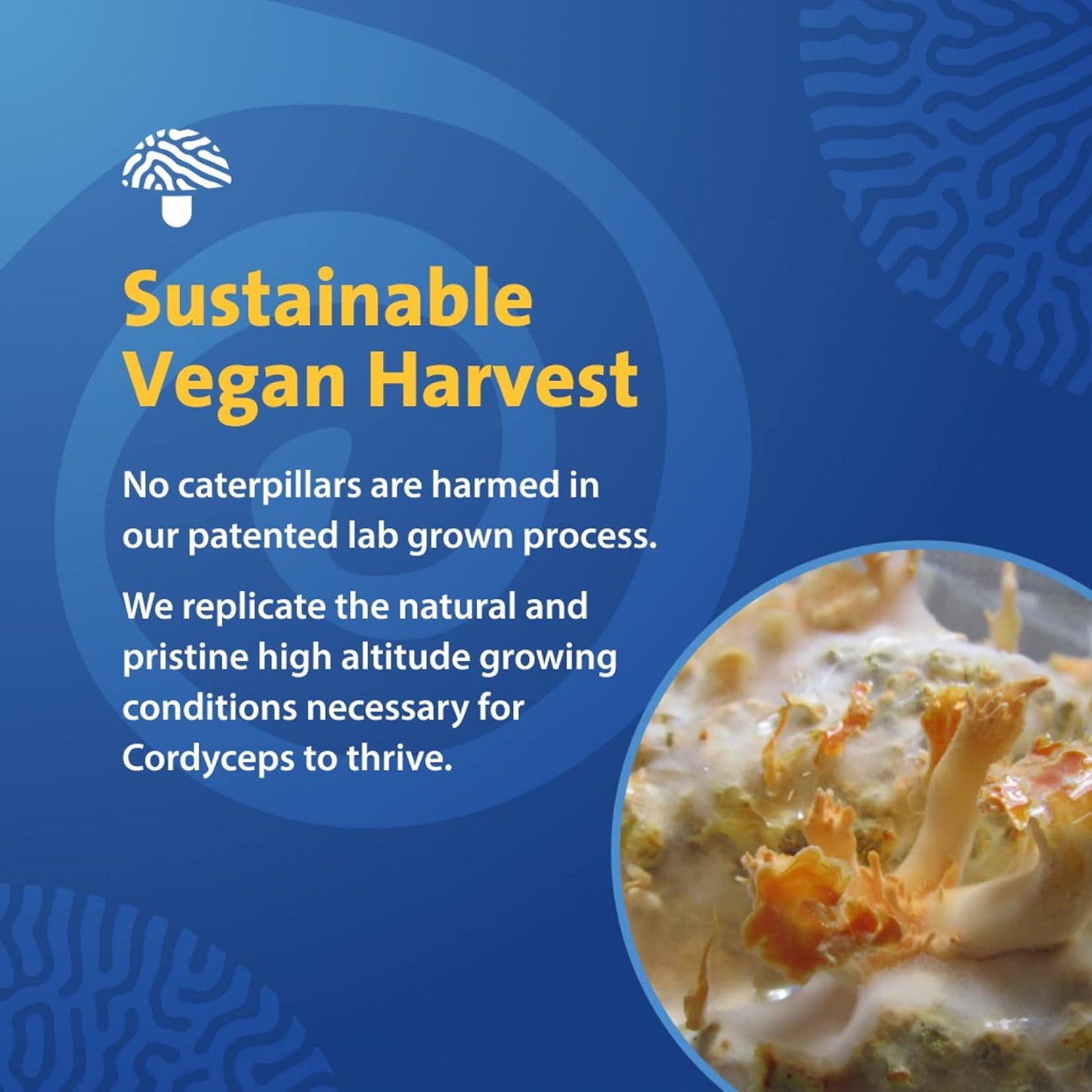 Sustainable Vegan Harvest

No caterpillars are harmed in our patented lab grown process.

We replicate the natural and pristine high altitude growing conditions necessary for Cordyceps to thrive.